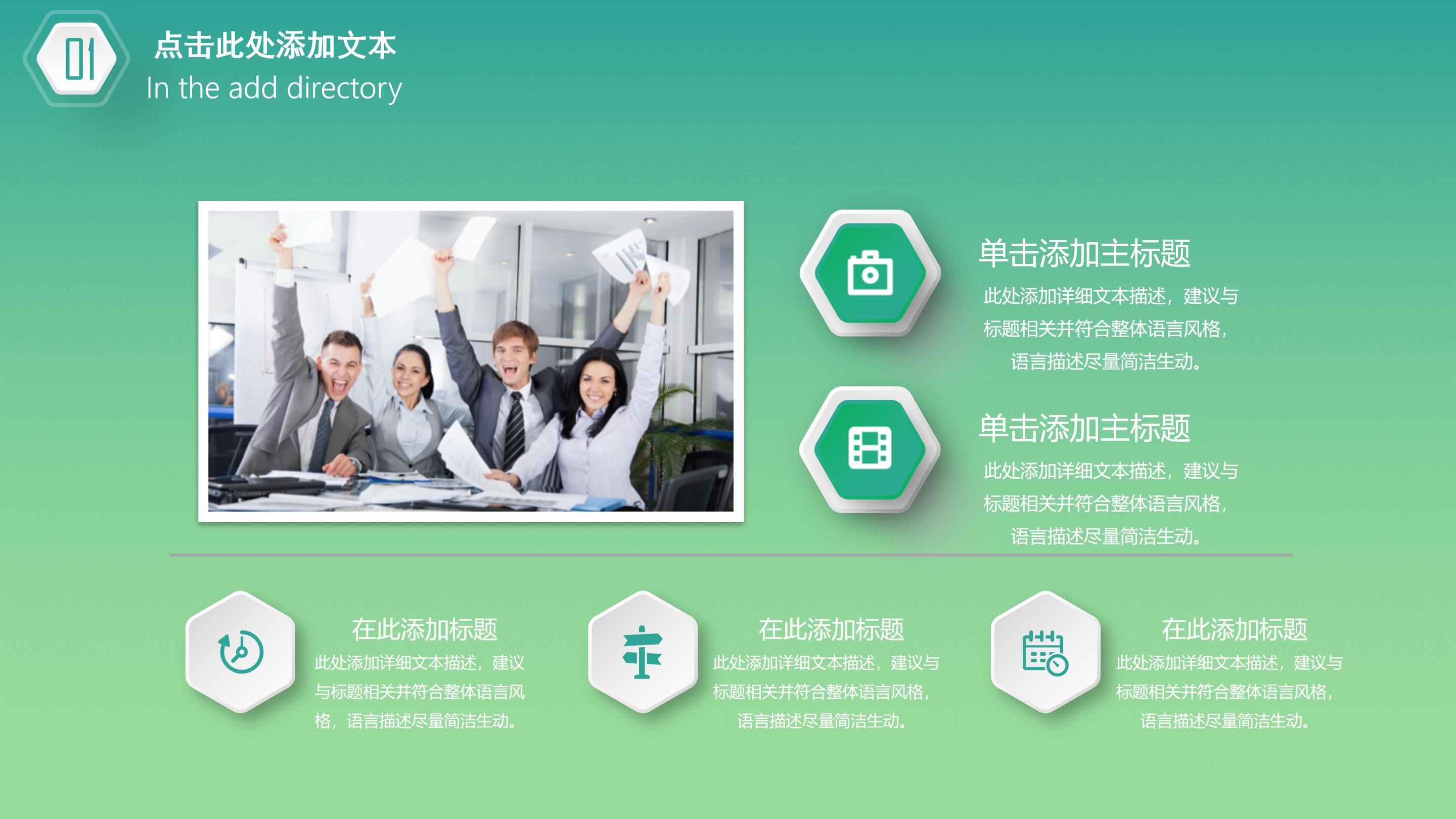 01

点击此处添加文本
In the add directory

单击添加主标题
此处添加详细文本描述，建议与标题相关并符合整体语言风格，语言描述尽量简洁生动。

单击添加主标题
此处添加详细文本描述，建议与标题相关并符合整体语言风格，语言描述尽量简洁生动。

在此添加标题
此处添加详细文本描述，建议与标题相关并符合整体语言风格，语言描述尽量简洁生动。

在此添加标题
此处添加详细文本描述，建议与标题相关并符合整体语言风格，语言描述尽量简洁生动。

在此添加标题
此处添加详细文本描述，建议与标题相关并符合整体语言风格，语言描述尽量简洁生动。